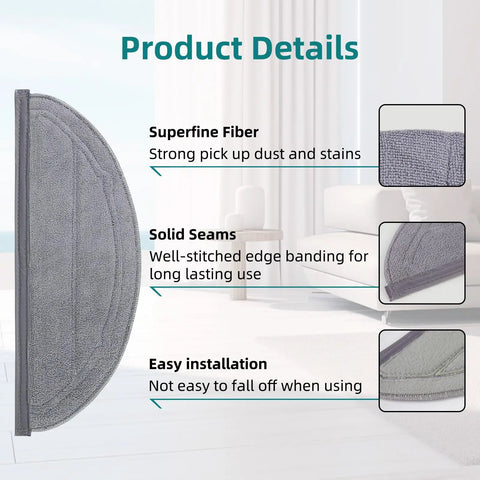 Product Details

Superfine Fiber
Strong pick up dust and stains

Solid Seams
Well-stitched edge banding for long lasting use

Easy installation
Not easy to fall off when using